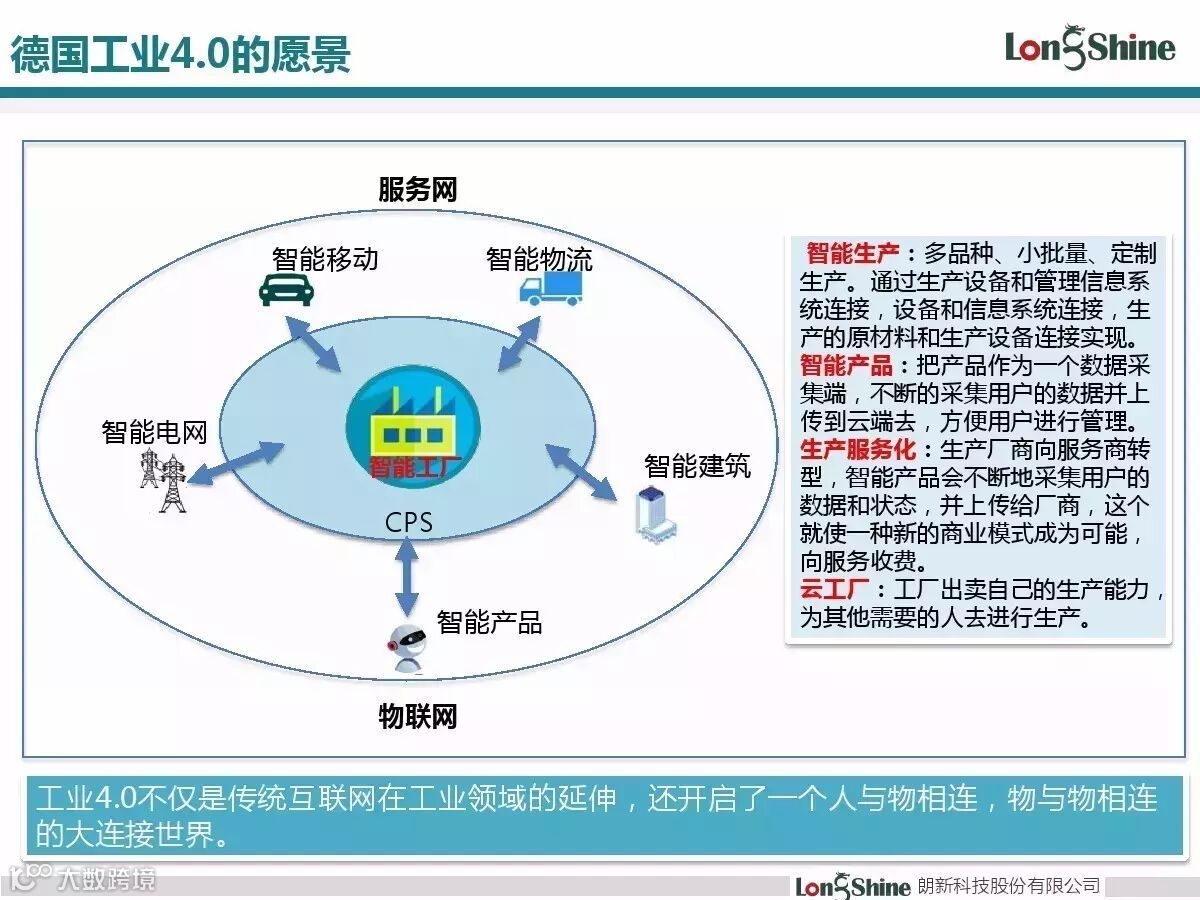 德国工业4.0的愿景

LongShine

服务网

智能移动

智能物流

智能电网

智能工厂

智能建筑

CPS

智能产品

物联网

智能生产：多品种、小批量、定制生产。通过生产设备和管理信息系统连接，设备和信息系统连接，生产的原材料和生产设备连接实现。
智能产品：把产品作为一个数据采集端，不断的采集用户的数据并上传到云端去，方便用户进行管理。
生产服务化：生产厂商向服务商转型，智能产品会不断地采集用户的数据和状态，并上传给厂商，这个就使一种新的商业模式成为可能，向服务收费。
云工厂：工厂出卖自己的生产能力，为其他需要的人去进行生产。

工业4.0不仅是传统互联网在工业领域的延伸，还开启了一个人与物相连，物与物相连的大连接世界。

大数跨境

LongShine 朗新科技股份有限公司